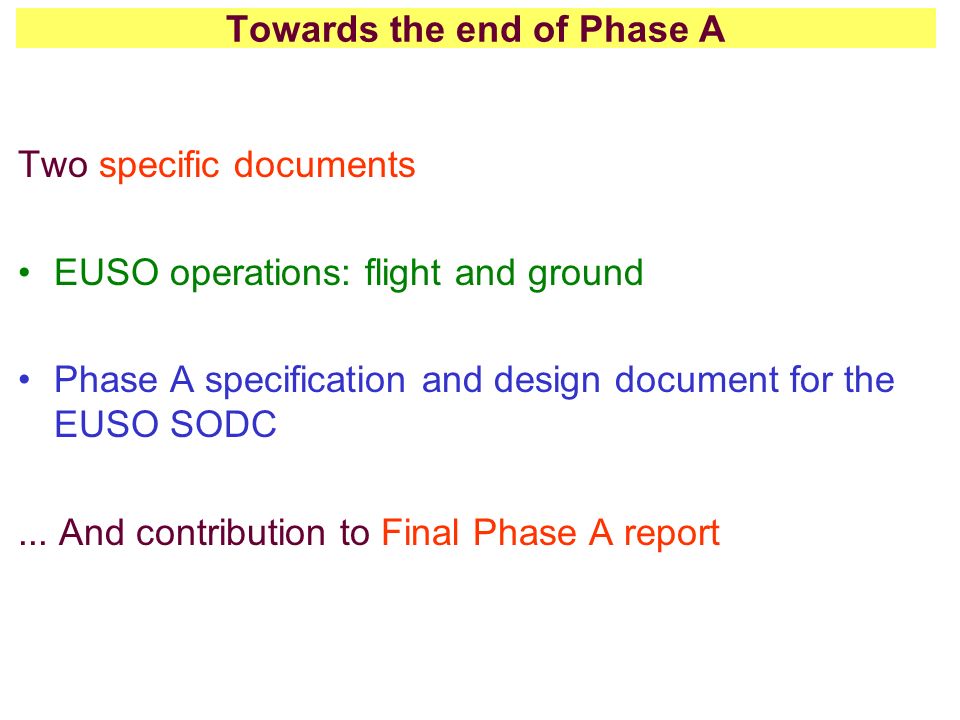 Towards the end of Phase A

Two specific documents

• EUSO operations: flight and ground

• Phase A specification and design document for the EUSO SODC

... And contribution to Final Phase A report